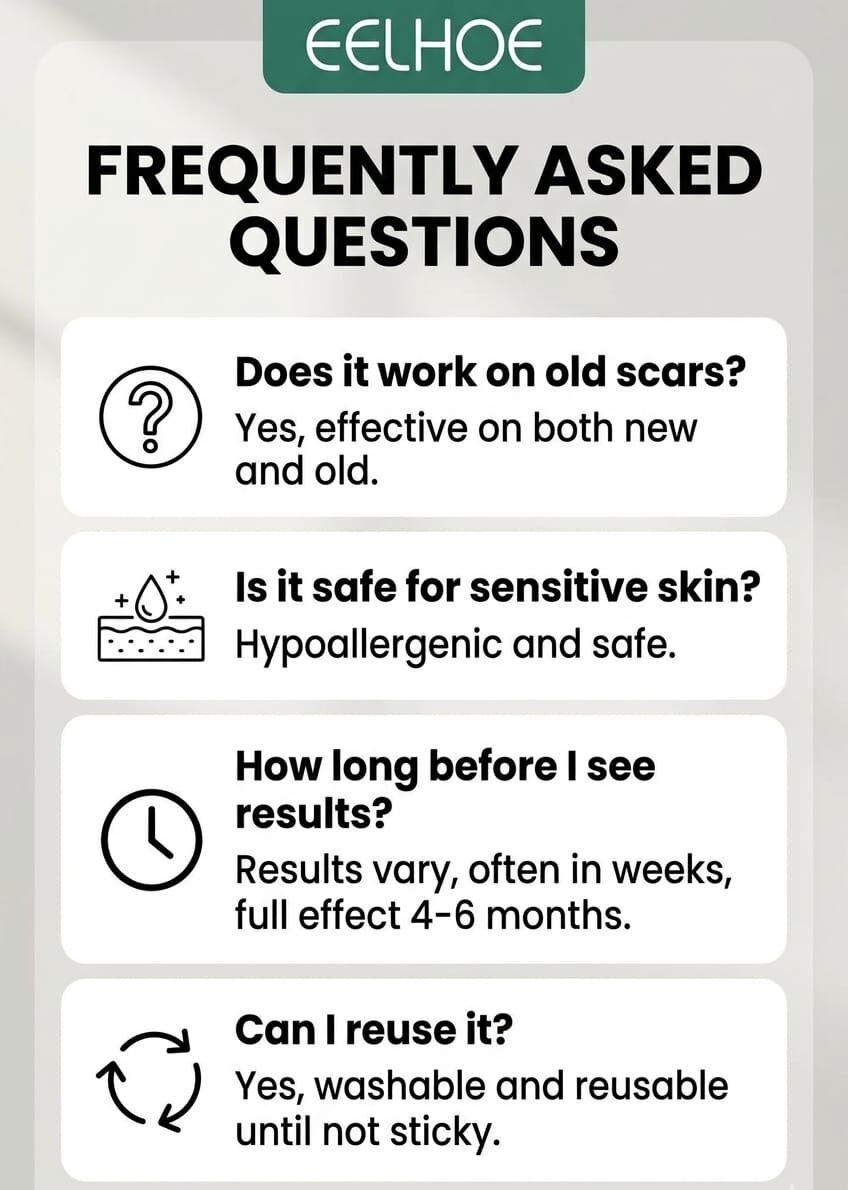 EELHOE

FREQUENTLY ASKED QUESTIONS

Does it work on old scars?
Yes, effective on both new and old.

Is it safe for sensitive skin?
Hypoallergenic and safe.

How long before I see results?
Results vary, often in weeks, full effect 4-6 months.

Can I reuse it?
Yes, washable and reusable until not sticky.